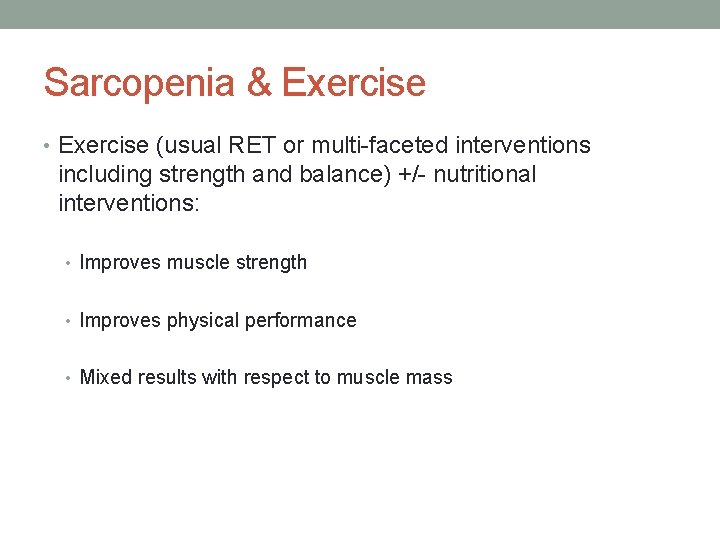 Sarcopenia & Exercise

• Exercise (usual RET or multi-faceted interventions including strength and balance) +/- nutritional interventions:

• Improves muscle strength

• Improves physical performance

• Mixed results with respect to muscle mass